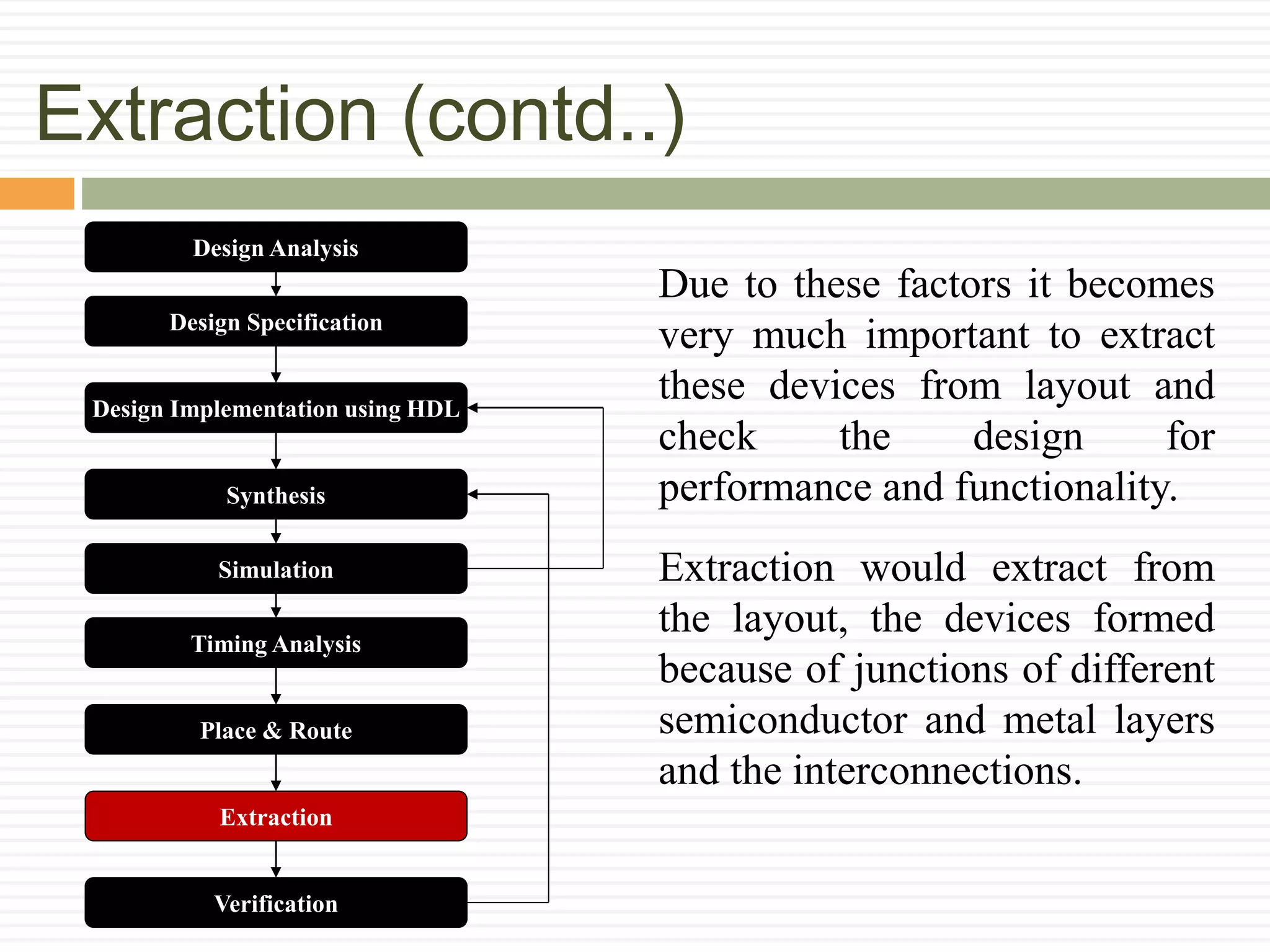 Extraction (contd..)

Design Analysis

Design Specification

Design Implementation using HDL

Synthesis

Simulation

Timing Analysis

Place & Route

Extraction

Verification

Due to these factors it becomes very much important to extract these devices from layout and check the design for performance and functionality.

Extraction would extract from the layout, the devices formed because of junctions of different semiconductor and metal layers and the interconnections.